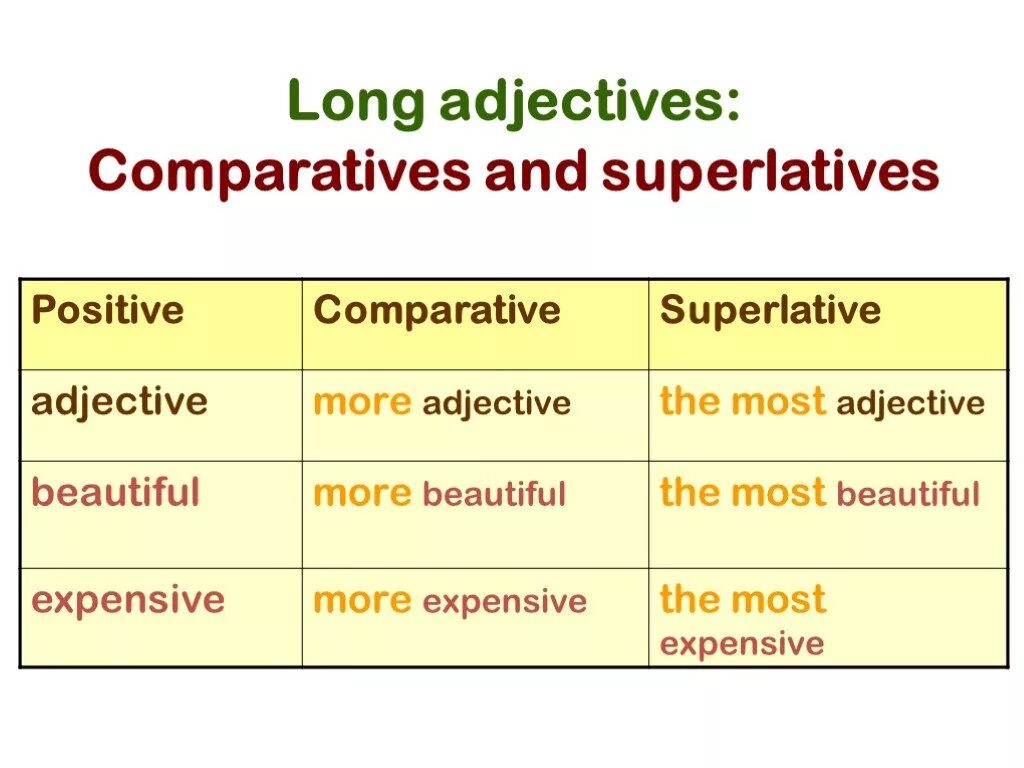 Long adjectives:
Comparatives and superlatives

| Positive | Comparative | Superlative |
|---|---|---|
| adjective | more adjective | the most adjective |
| beautiful | more beautiful | the most beautiful |
| expensive | more expensive | the most expensive |